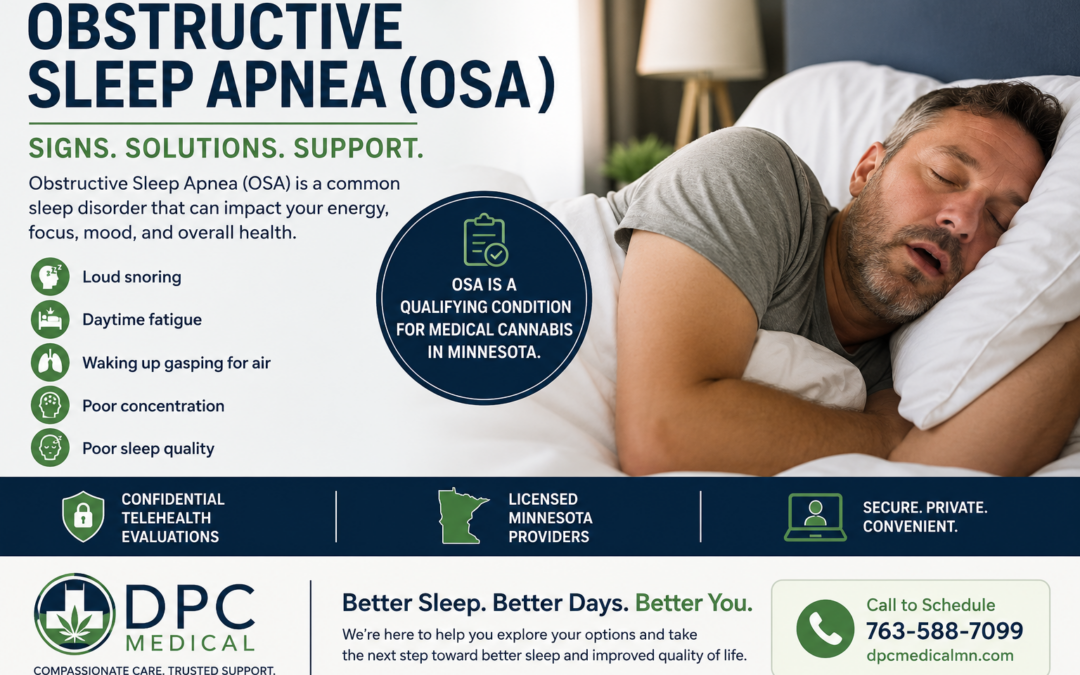 OBSTRUCTIVE SLEEP APNEA (OSA)

SIGNS. SOLUTIONS. SUPPORT.

Obstructive Sleep Apnea (OSA) is a common sleep disorder that can impact your energy, focus, mood, and overall health.

Loud snoring

Daytime fatigue

Waking up gasping for air

Poor concentration

Poor sleep quality

OSA IS A QUALIFYING CONDITION FOR MEDICAL CANNABIS IN MINNESOTA.

CONFIDENTIAL TELEHEALTH EVALUATIONS

LICENSED MINNESOTA PROVIDERS

SECURE. PRIVATE. CONVENIENT.

DPC MEDICAL

COMPASSIONATE CARE. TRUSTED SUPPORT.

Better Sleep. Better Days. Better You.

We're here to help you explore your options and take the next step toward better sleep and improved quality of life.

Call to Schedule
763-588-7099
dpcmedicalmn.com